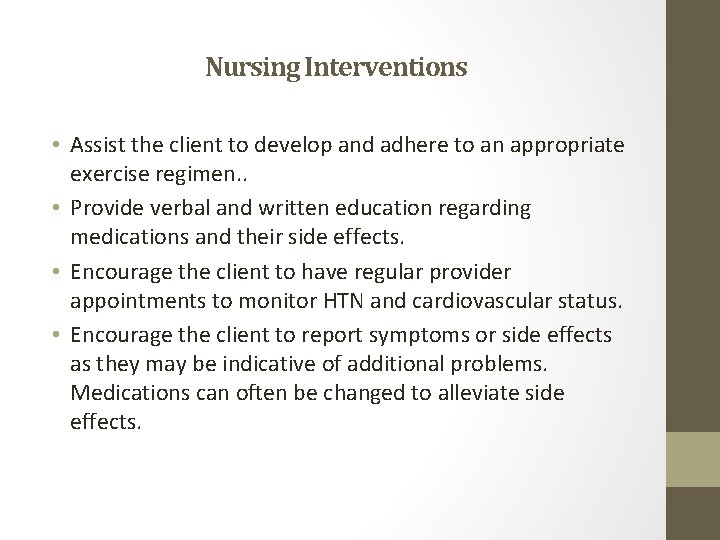 Nursing Interventions

• Assist the client to develop and adhere to an appropriate exercise regimen..

• Provide verbal and written education regarding medications and their side effects.

• Encourage the client to have regular provider appointments to monitor HTN and cardiovascular status.

• Encourage the client to report symptoms or side effects as they may be indicative of additional problems. Medications can often be changed to alleviate side effects.